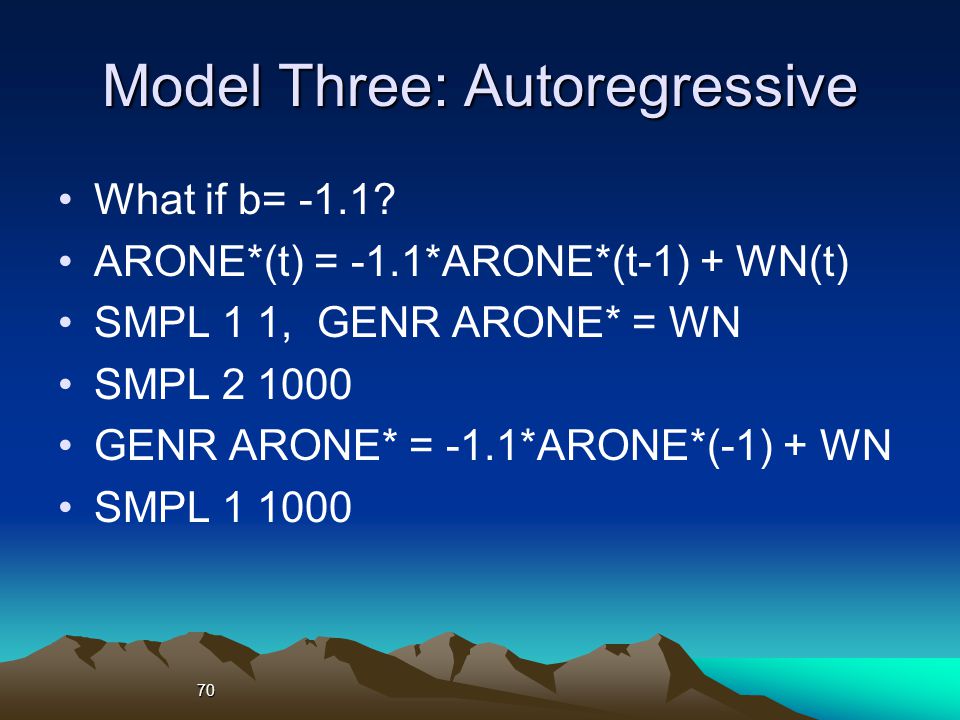 Model Three: Autoregressive

• What if b= -1.1?
• ARONE*(t) = -1.1*ARONE*(t-1) + WN(t)
• SMPL 1 1, GENR ARONE* = WN
• SMPL 2 1000
• GENR ARONE* = -1.1*ARONE*(-1) + WN
• SMPL 1 1000

70